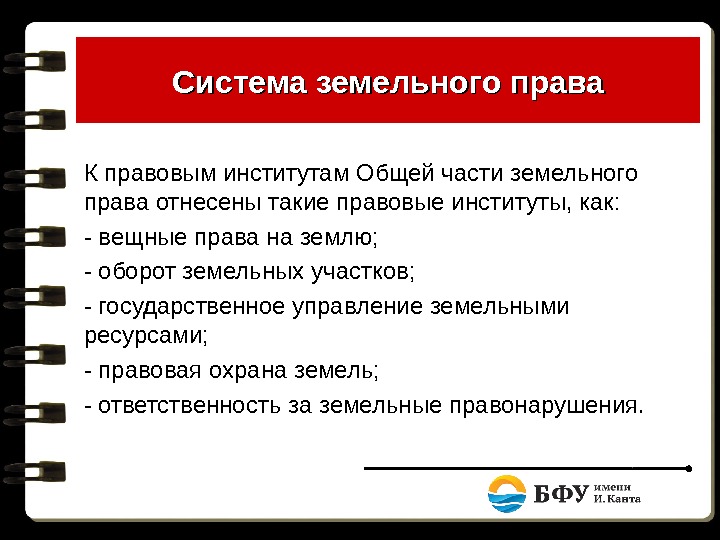 Система земельного права

К правовым институтам Общей части земельного права отнесены такие правовые институты, как:
- вещные права на землю;
- оборот земельных участков;
- государственное управление земельными ресурсами;
- правовая охрана земель;
- ответственность за земельные правонарушения.

БФУ имени И. Канта